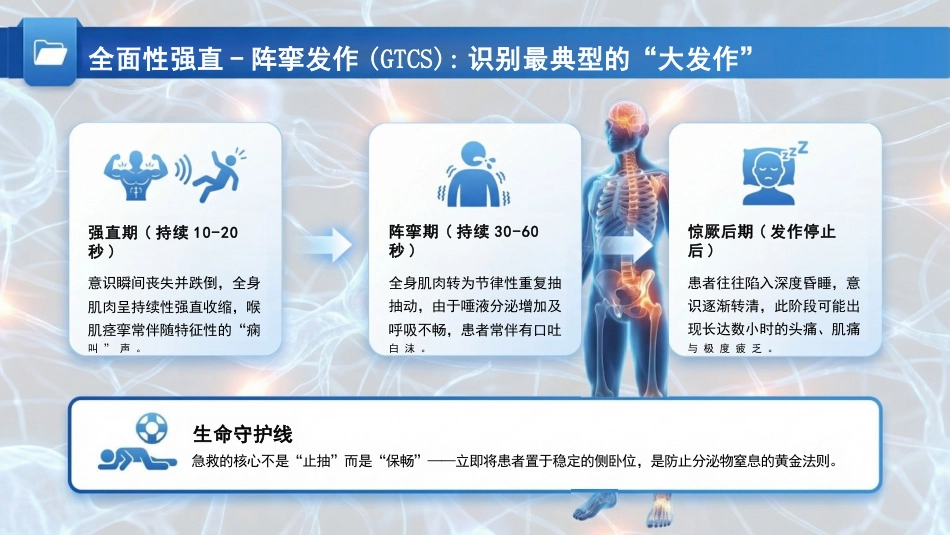 全面性强直－阵挛发作（GTCS）：识别最典型的“大发作”

强直期（持续 10-20 秒）

意识瞬间丧失并跌倒，全身肌肉呈持续性强直收缩，喉肌痉挛常伴随特征性的“痫叫”声。

阵挛期（持续 30-60 秒）

全身肌肉转为节律性重复抽抽动，由于唾液分泌增加及呼吸不畅，患者常伴有口吐白沫。

惊厥后期（发作停止后）

患者往往陷入深度昏睡，意识逐渐转清，此阶段可能出现长达数小时的头痛、肌痛与极度疲乏。

生命守护线

急救的核心不是“止抽”而是“保畅”——立即将患者置于稳定的侧卧位，是防止分泌物窒息的黄金法则。